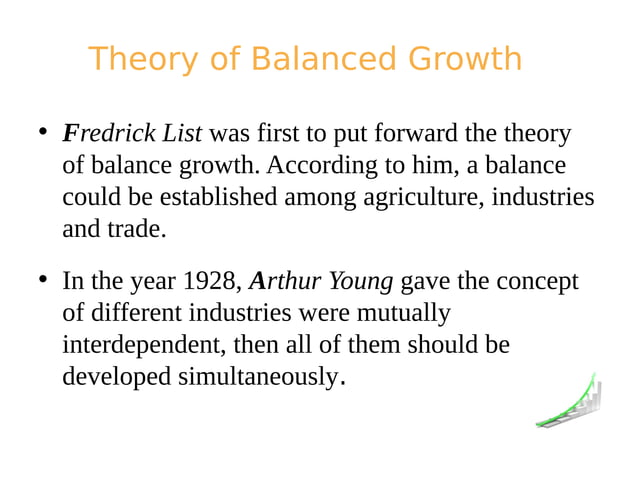 Theory of Balanced Growth

• Fredrick List was first to put forward the theory of balance growth. According to him, a balance could be established among agriculture, industries and trade.

• In the year 1928, Arthur Young gave the concept of different industries were mutually interdependent, then all of them should be developed simultaneously.